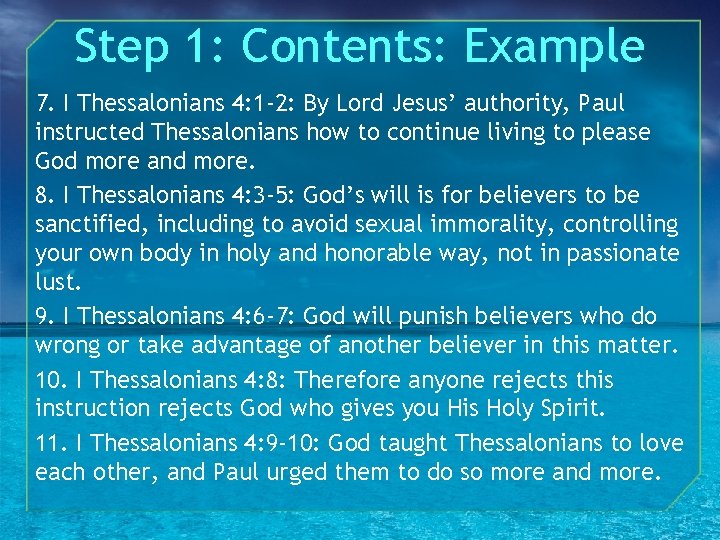 Step 1: Contents: Example

7. I Thessalonians 4:1-2: By Lord Jesus’ authority, Paul instructed Thessalonians how to continue living to please God more and more.

8. I Thessalonians 4:3-5: God’s will is for believers to be sanctified, including to avoid sexual immorality, controlling your own body in holy and honorable way, not in passionate lust.

9. I Thessalonians 4:6-7: God will punish believers who do wrong or take advantage of another believer in this matter.

10. I Thessalonians 4:8: Therefore anyone rejects this instruction rejects God who gives you His Holy Spirit.

11. I Thessalonians 4:9-10: God taught Thessalonians to love each other, and Paul urged them to do so more and more.